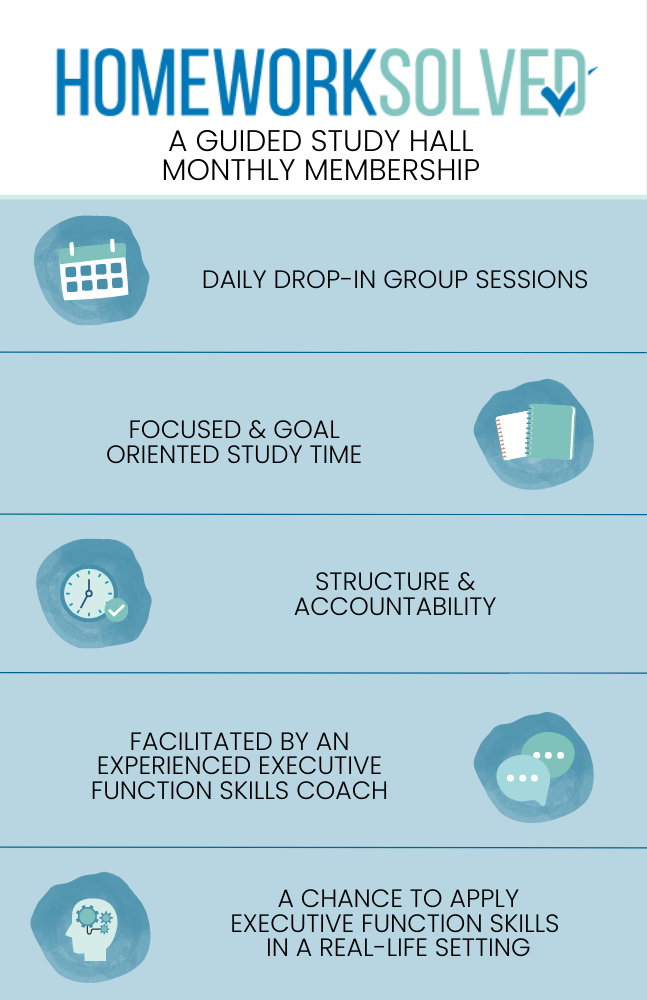 HOMEWORKSOLVED

A GUIDED STUDY HALL MONTHLY MEMBERSHIP

DAILY DROP-IN GROUP SESSIONS

FOCUSED & GOAL ORIENTED STUDY TIME

STRUCTURE & ACCOUNTABILITY

FACILITATED BY AN EXPERIENCED EXECUTIVE FUNCTION SKILLS COACH

A CHANCE TO APPLY EXECUTIVE FUNCTION SKILLS IN A REAL-LIFE SETTING